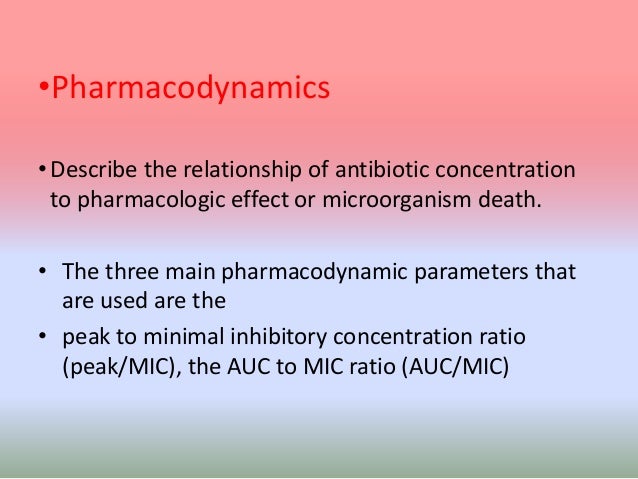 •Pharmacodynamics

• Describe the relationship of antibiotic concentration to pharmacologic effect or microorganism death.

• The three main pharmacodynamic parameters that are used are the

• peak to minimal inhibitory concentration ratio (peak/MIC), the AUC to MIC ratio (AUC/MIC)